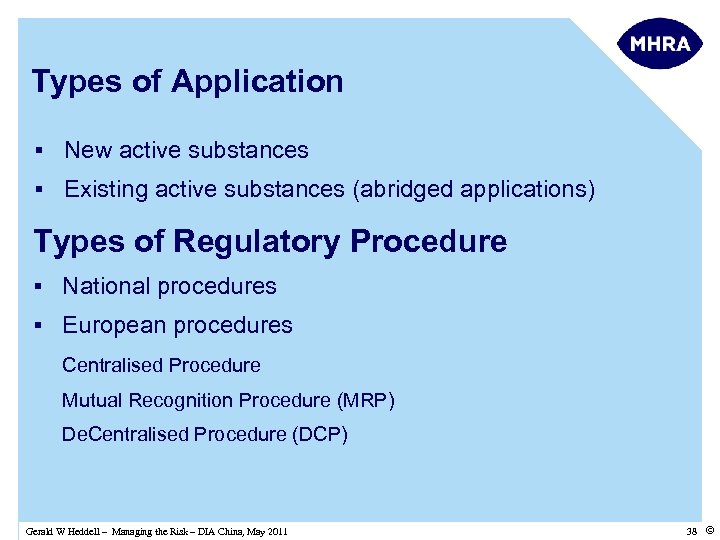 MHRA

Types of Application

▪ New active substances
▪ Existing active substances (abridged applications)

Types of Regulatory Procedure

▪ National procedures
▪ European procedures

Centralised Procedure

Mutual Recognition Procedure (MRP)

DeCentralised Procedure (DCP)

Gerald W Heddell – Managing the Risk – DIA China, May 2011

38 ©